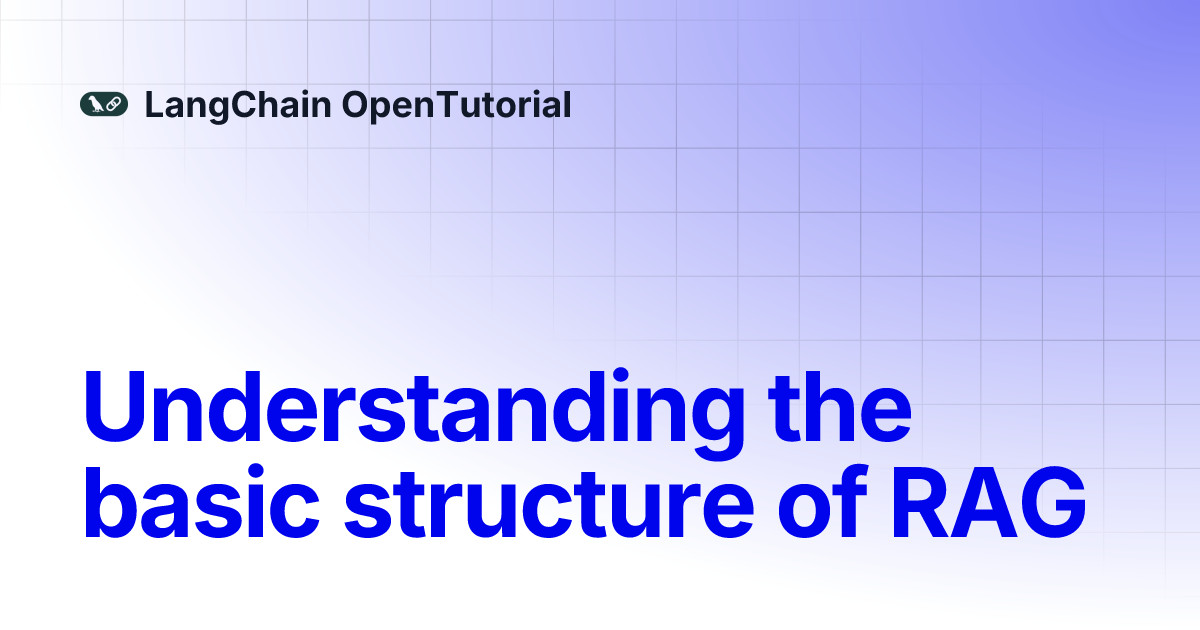 LangChain OpenTutorial

Understanding the basic structure of RAG